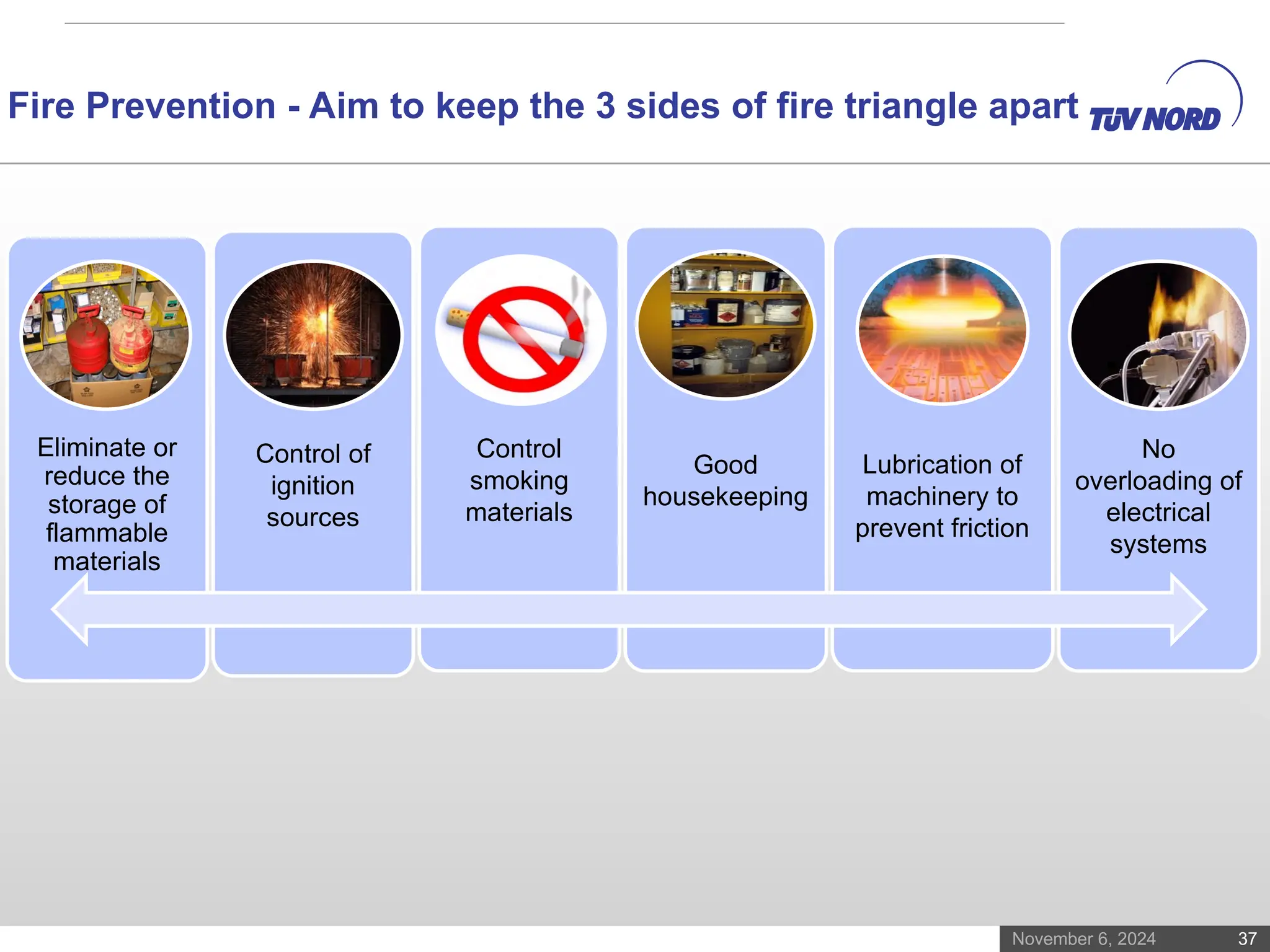 Fire Prevention - Aim to keep the 3 sides of fire triangle apart

TÜV NORD

Eliminate or reduce the storage of flammable materials

Control of ignition sources

Control smoking materials

Good housekeeping

Lubrication of machinery to prevent friction

No overloading of electrical systems

November 6, 2024

37